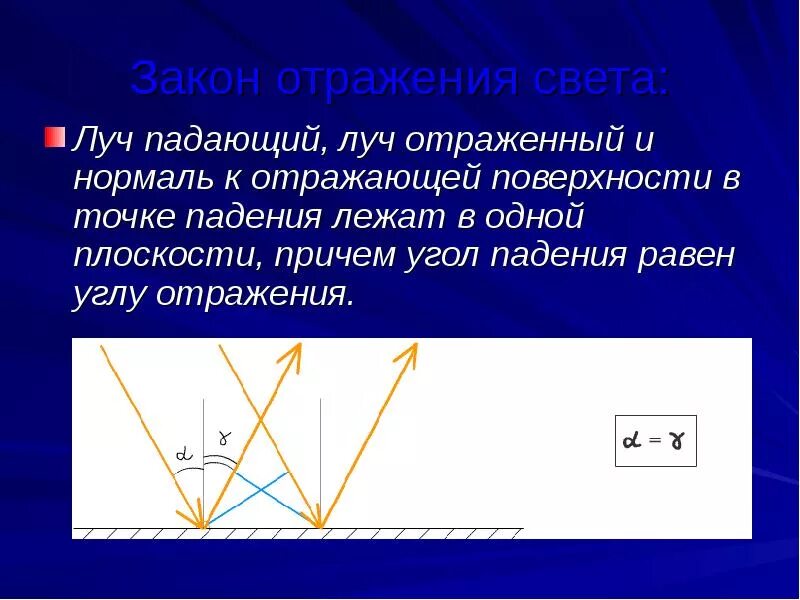 Закон отражения света:

Луч падающий, луч отраженный и нормаль к отражающей поверхности в точке падения лежат в одной плоскости, причем угол падения равен углу отражения.

$\alpha$

$\gamma$

$\alpha = \gamma$